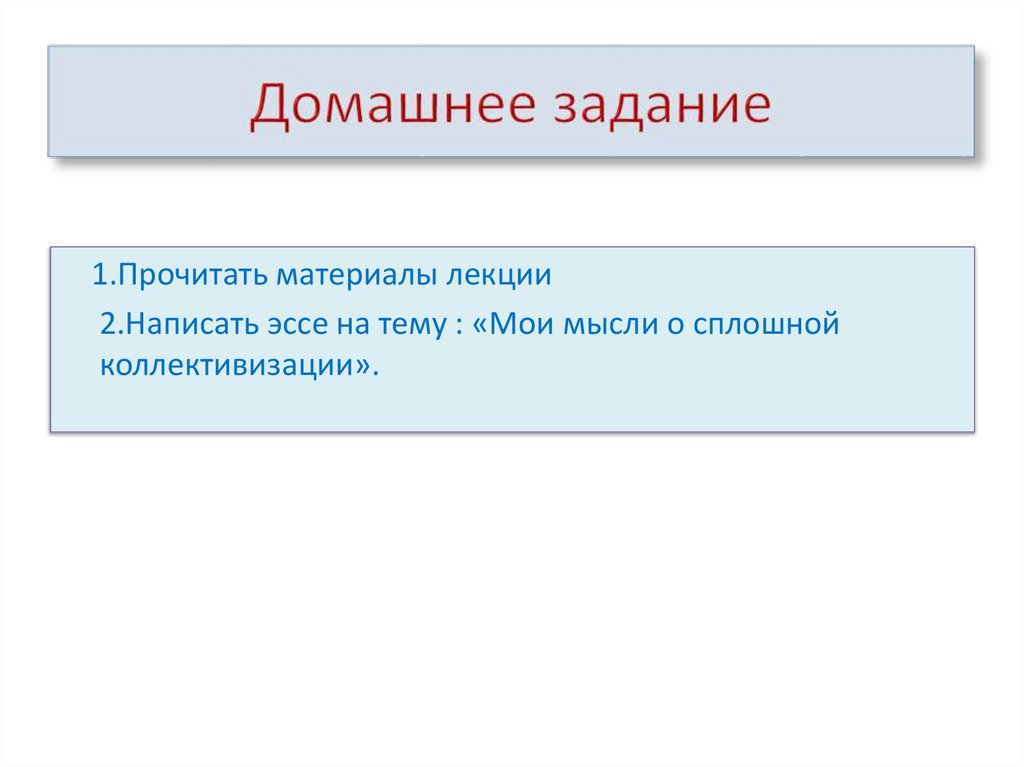 Домашнее задание

1.Прочитать материалы лекции

2.Написать эссе на тему : «Мои мысли о сплошной коллективизации».